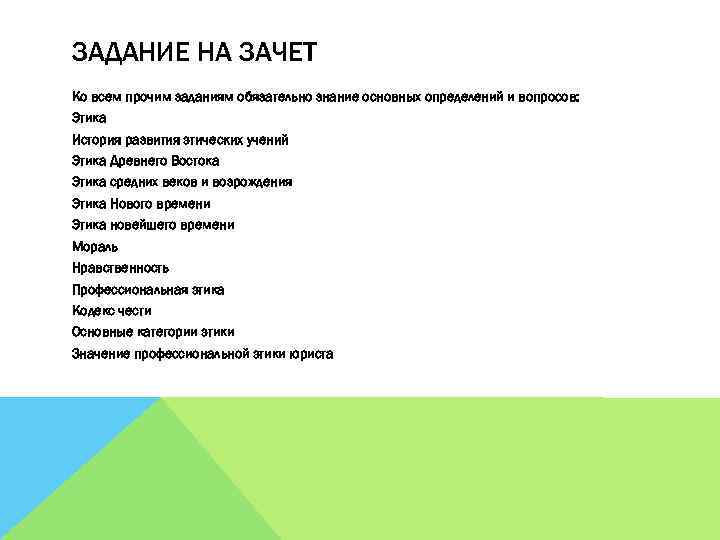 ЗАДАНИЕ НА ЗАЧЕТ

Ко всем прочим заданиям обязательно знание основных определений и вопросов:
Этика
История развития этических учений
Этика Древнего Востока
Этика средних веков и возрождения
Этика Нового времени
Этика новейшего времени
Мораль
Нравственность
Профессиональная этика
Кодекс чести
Основные категории этики
Значение профессиональной этики юриста